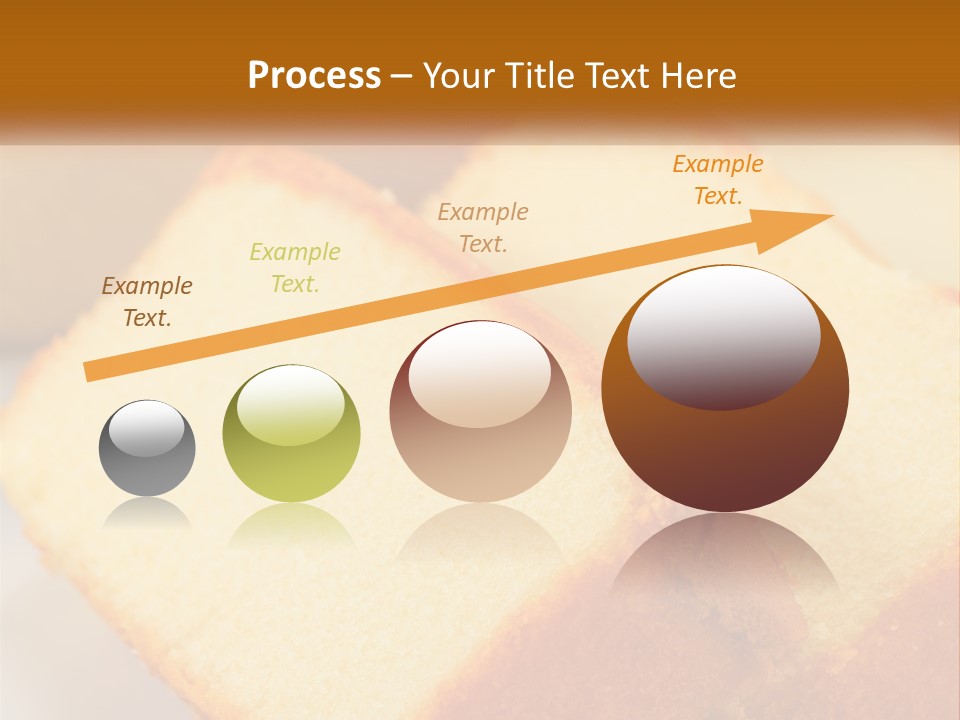 Process – Your Title Text Here

Example Text.

Example Text.

Example Text.

Example Text.